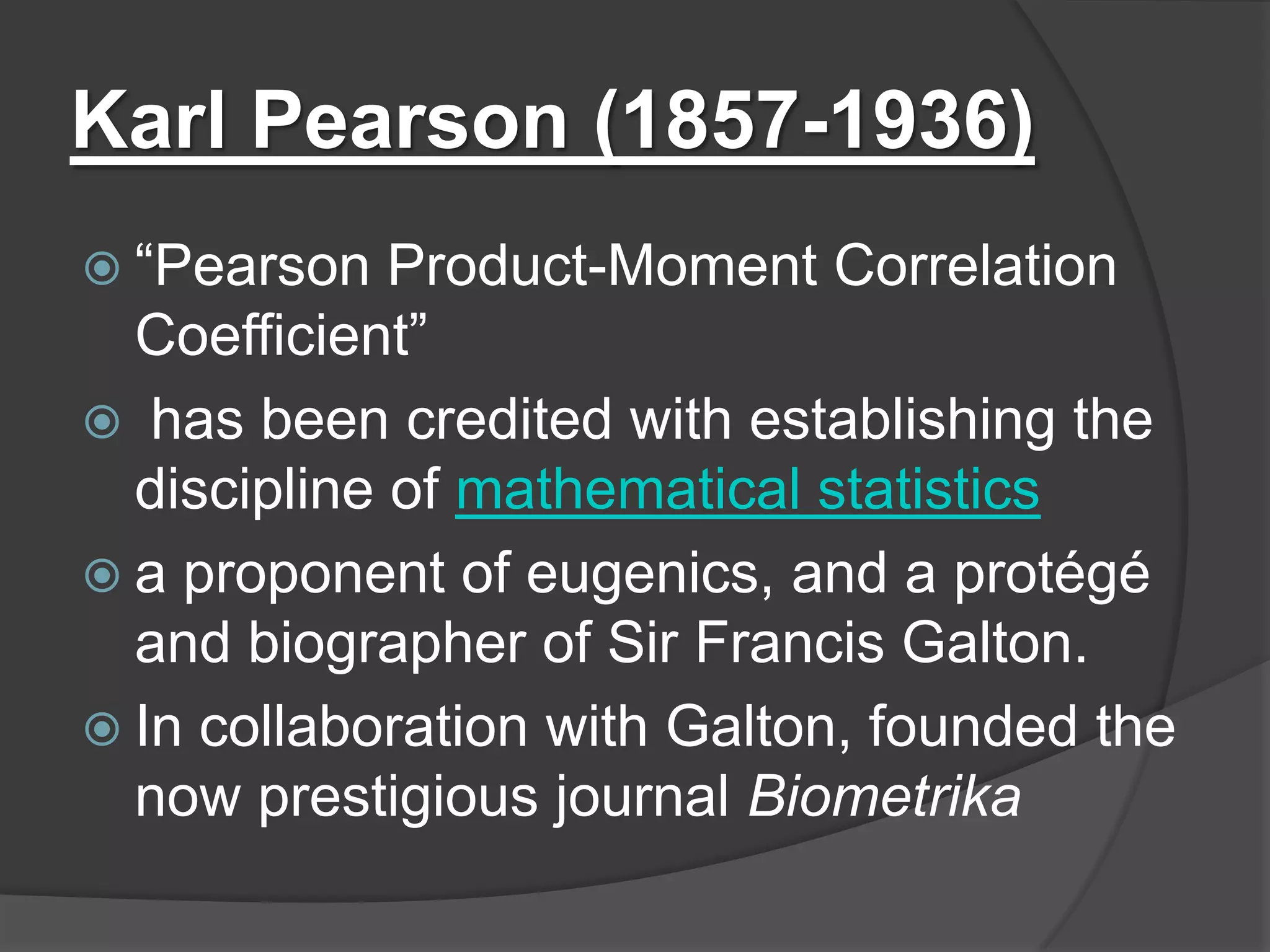 Karl Pearson (1857-1936)

“Pearson Product-Moment Correlation Coefficient”

has been credited with establishing the discipline of mathematical statistics

a proponent of eugenics, and a protégé and biographer of Sir Francis Galton.

In collaboration with Galton, founded the now prestigious journal Biometrika